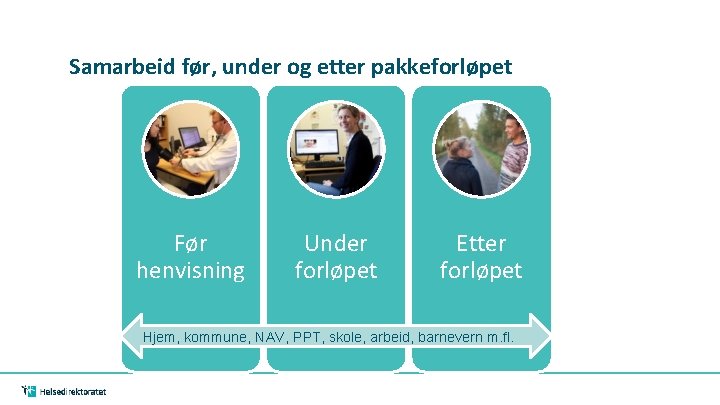 Samarbeid før, under og etter pakkeforløpet

Før henvisning

Under forløpet

Etter forløpet

Hjem, kommune, NAV, PPT, skole, arbeid, barnevern m.fl.

Helsedirektoratet